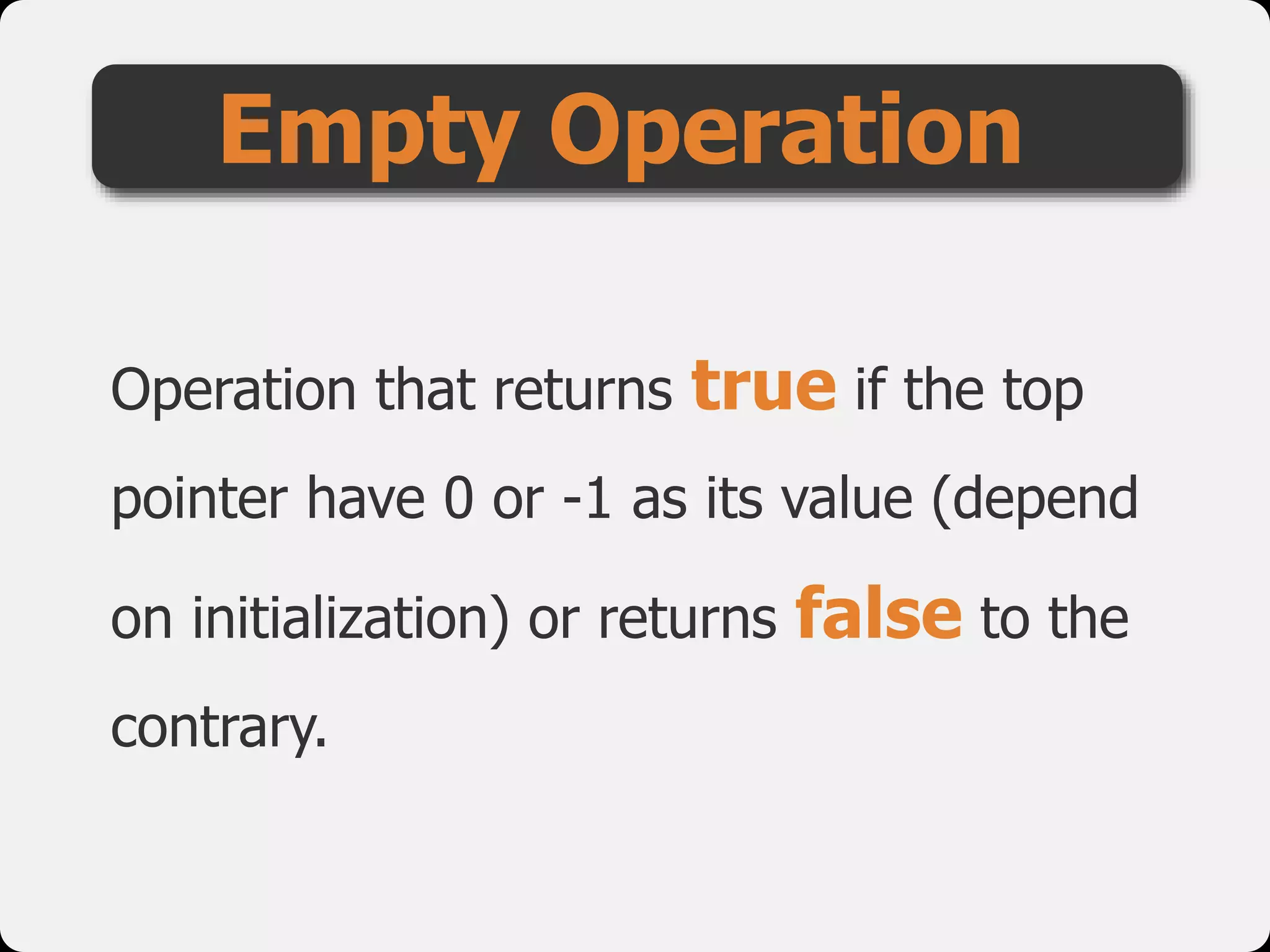 Empty Operation

Operation that returns true if the top pointer have 0 or -1 as its value (depend on initialization) or returns false to the contrary.